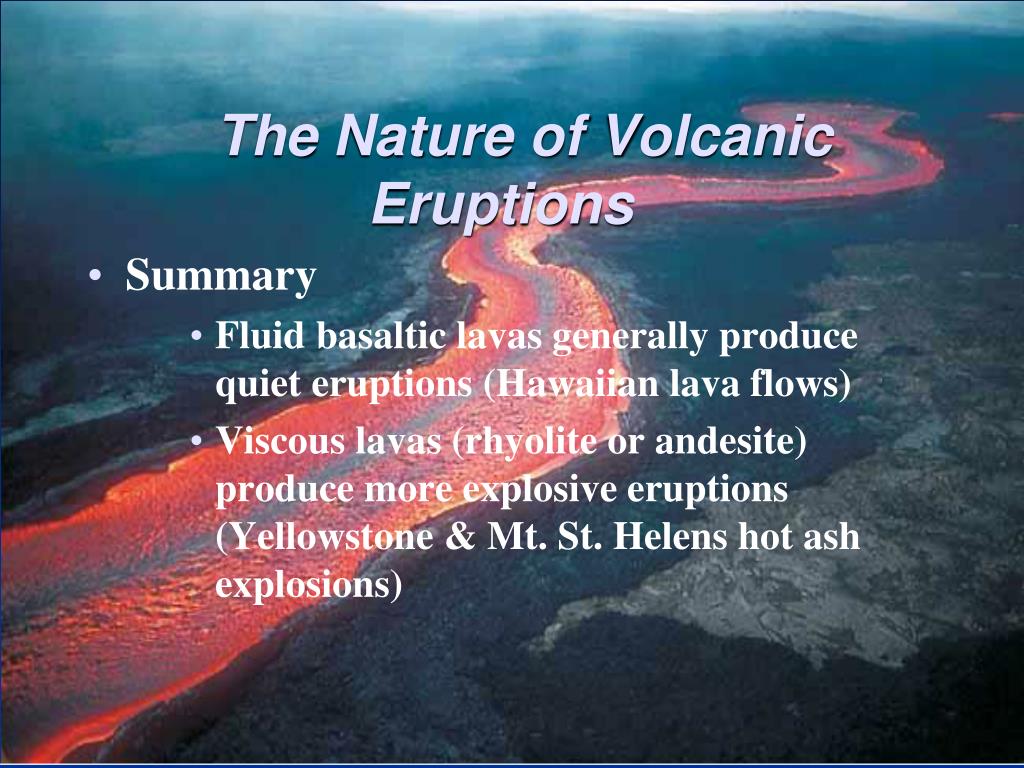 The Nature of Volcanic Eruptions

• Summary
 • Fluid basaltic lavas generally produce quiet eruptions (Hawaiian lava flows)
 • Viscous lavas (rhyolite or andesite) produce more explosive eruptions (Yellowstone & Mt. St. Helens hot ash explosions)